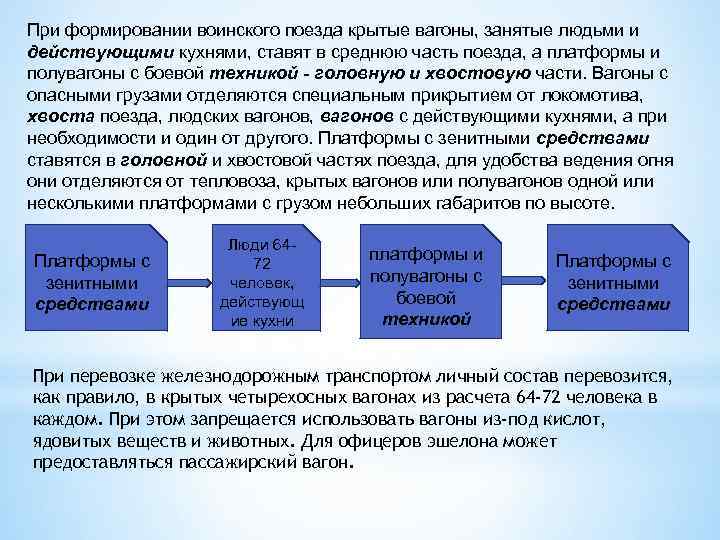 При формировании воинского поезда крытые вагоны, занятые людьми и действующими кухнями, ставят в среднюю часть поезда, а платформы и полувагоны с боевой техникой - головную и хвостовую части. Вагоны с опасными грузами отделяются специальным прикрытием от локомотива, хвоста поезда, людских вагонов, вагонов с действующими кухнями, а при необходимости и один от другого. Платформы с зенитными средствами ставятся в головной и хвостовой частях поезда, для удобства ведения огня они отделяются от тепловоза, крытых вагонов или полувагонов одной или несколькими платформами с грузом небольших габаритов по высоте.

Платформы с зенитными средствами

Люди 64-72 человек, действующие кухни

платформы и полувагоны с боевой техникой

Платформы с зенитными средствами

При перевозке железнодорожным транспортом личный состав перевозится, как правило, в крытых четырехосных вагонах из расчета 64-72 человека в каждом. При этом запрещается использовать вагоны из-под кислот, ядовитых веществ и животных. Для офицеров эшелона может предоставляться пассажирский вагон.